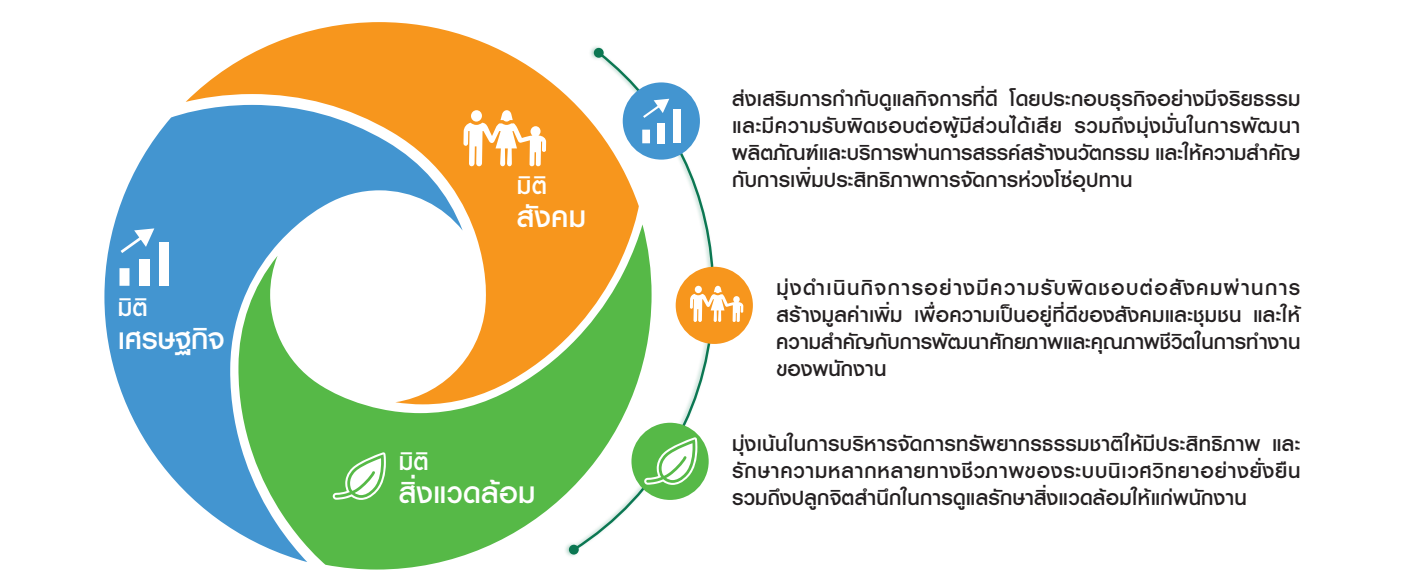 มิติ
สังคม

มิติ
เศรษฐกิจ

มิติ
สิ่งแวดล้อม

ส่งเสริมการกำกับดูแลกิจการที่ดี โดยประกอบธุรกิจอย่างมีจริยธรรม และมีความรับผิดชอบต่อผู้มีส่วนได้เสีย รวมถึงมุ่งมั่นในการพัฒนาผลิตภัณฑ์และบริการผ่านการสรรค์สร้างนวัตกรรม และให้ความสำคัญกับการเพิ่มประสิทธิภาพการจัดการห่วงโซ่อุปทาน

มุ่งดำเนินกิจการอย่างมีความรับผิดชอบต่อสังคมผ่านการสร้างมูลค่าเพิ่ม เพื่อความเป็นอยู่ที่ดีของสังคมและชุมชน และให้ความสำคัญกับการพัฒนาศักยภาพและคุณภาพชีวิตในการทำงานของพนักงาน

มุ่งเน้นในการบริหารจัดการทรัพยากรธรรมชาติให้มีประสิทธิภาพ และรักษาความหลากหลายทางชีวภาพของระบบนิเวศวิทยาอย่างยั่งยืน รวมถึงปลูกจิตสำนึกในการดูแลรักษาสิ่งแวดล้อมให้แก่พนักงาน